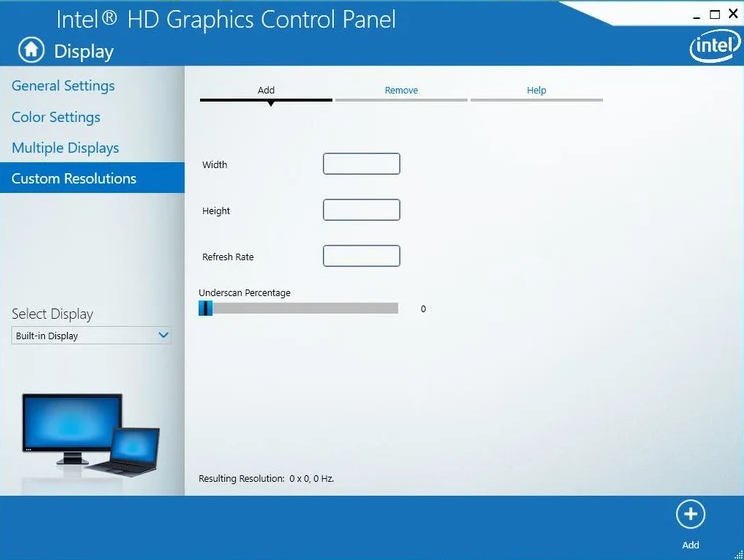 Intel® HD Graphics Control Panel

Display

intel

General Settings

Color Settings

Multiple Displays

Custom Resolutions

Select Display

Built-in Display

Add

Remove

Help

Width

Height

Refresh Rate

Underscan Percentage

0

Resulting Resolution: 0 x 0, 0 Hz.

Add